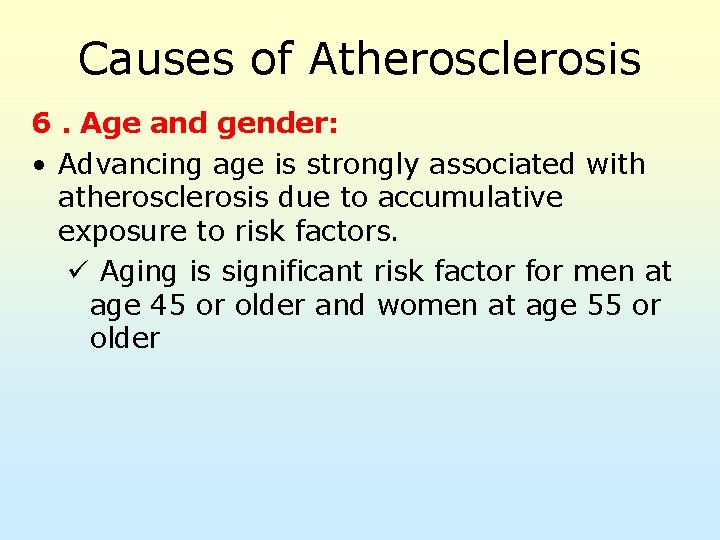 Causes of Atherosclerosis

6 . Age and gender:

• Advancing age is strongly associated with atherosclerosis due to accumulative exposure to risk factors.

✓ Aging is significant risk factor for men at age 45 or older and women at age 55 or older